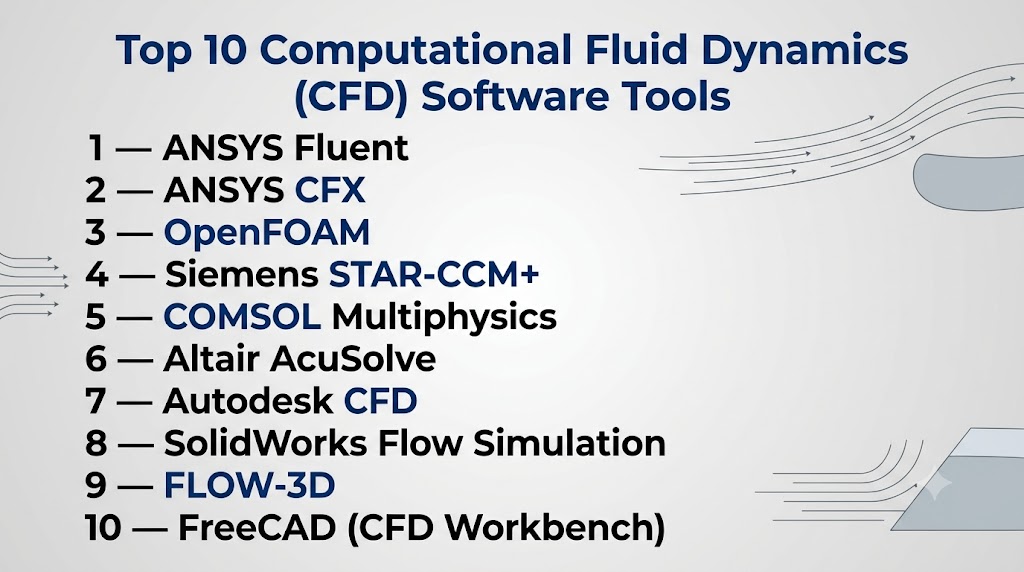 Top 10 Computational Fluid Dynamics (CFD) Software Tools

1 — ANSYS Fluent
2 — ANSYS CFX
3 — OpenFOAM
4 — Siemens STAR-CCM+
5 — COMSOL Multiphysics
6 — Altair AcuSolve
7 — Autodesk CFD
8 — SolidWorks Flow Simulation
9 — FLOW-3D
10 — FreeCAD (CFD Workbench)